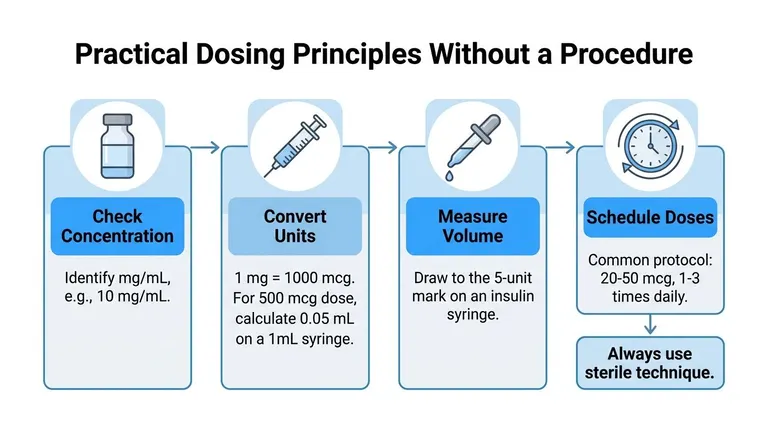 Practical Dosing Principles Without a Procedure

Check Concentration

Identify mg/mL, e.g., 10 mg/mL.

Convert Units

1 mg = 1000 mcg. For 500 mcg dose, calculate 0.05 mL on a 1mL syringe.

Measure Volume

Draw to the 5-unit mark on an insulin syringe.

Schedule Doses

Common protocol: 20-50 mcg, 1-3 times daily.

Always use sterile technique.